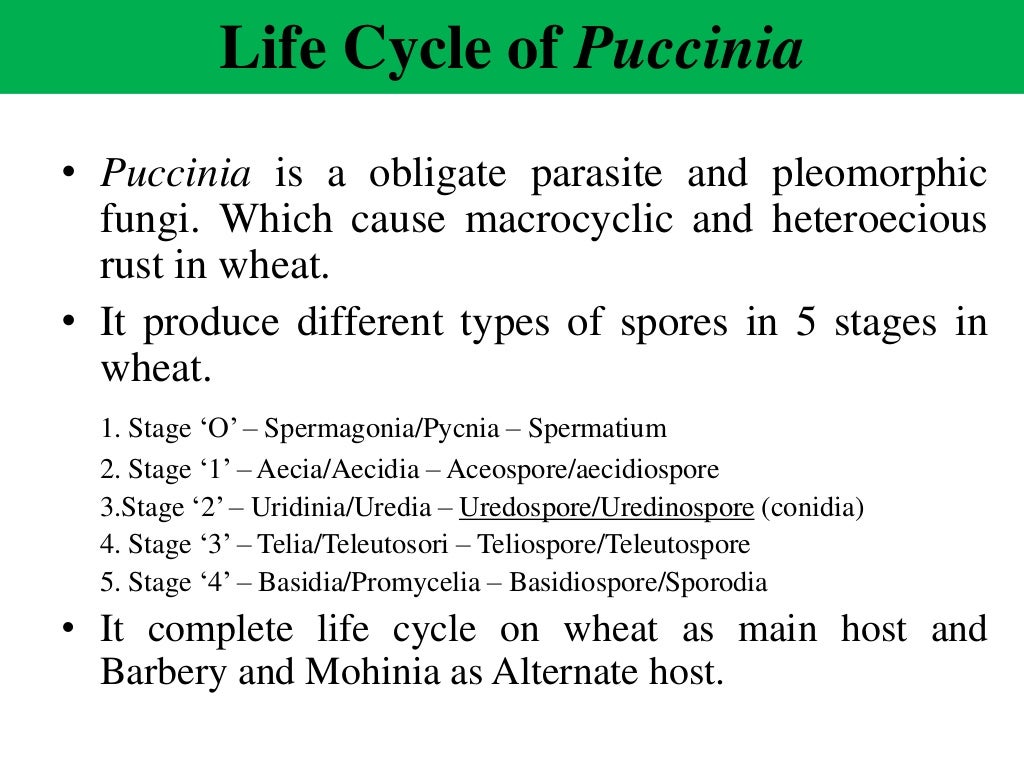 Life Cycle of Puccinia

• Puccinia is a obligate parasite and pleomorphic fungi. Which cause macrocyclic and heteroecious rust in wheat.

• It produce different types of spores in 5 stages in wheat.

1. Stage ‘O’ – Spermagonia/Pycnia – Spermatium
2. Stage ‘1’ – Aecia/Aecidia – Aceospore/aecidiospore
3.Stage ‘2’ – Uridinia/Uredia – Uredospore/Uredinospore (conidia)
4. Stage ‘3’ – Telia/Teleutosori – Teliospore/Teleutospore
5. Stage ‘4’ – Basidia/Promycelia – Basidiospore/Sporodia

• It complete life cycle on wheat as main host and Barbery and Mohinia as Alternate host.